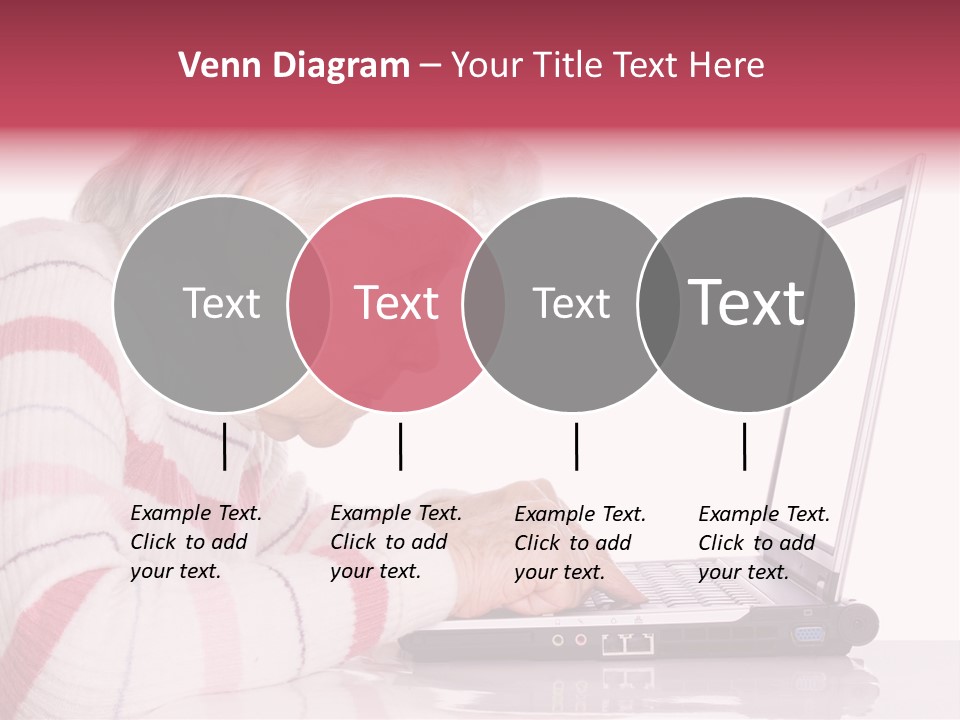 Venn Diagram – Your Title Text Here

Text

Text

Text

Text

Example Text. Click to add your text.

Example Text. Click to add your text.

Example Text. Click to add your text.

Example Text. Click to add your text.